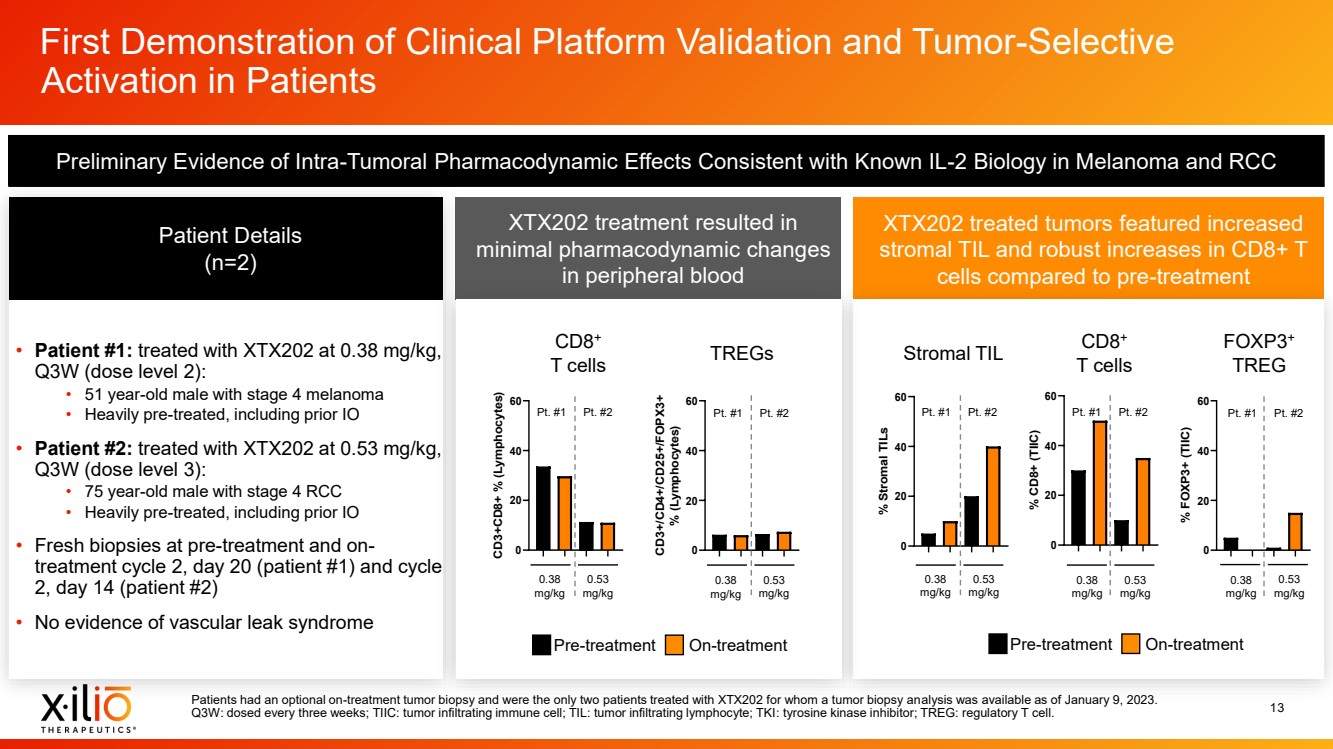 First Demonstration of Clinical Platform Validation and Tumor-Selective Activation in Patients

Preliminary Evidence of Intra-Tumoral Pharmacodynamic Effects Consistent with Known IL-2 Biology in Melanoma and RCC

Patient Details
(n=2)

• **Patient #1:** treated with XTX202 at 0.38 mg/kg, Q3W (dose level 2):
  • 51 year-old male with stage 4 melanoma
  • Heavily pre-treated, including prior IO
• **Patient #2:** treated with XTX202 at 0.53 mg/kg, Q3W (dose level 3):
  • 75 year-old male with stage 4 RCC
  • Heavily pre-treated, including prior IO
• Fresh biopsies at pre-treatment and on-treatment cycle 2, day 20 (patient #1) and cycle 2, day 14 (patient #2)
• No evidence of vascular leak syndrome

XTX202 treatment resulted in minimal pharmacodynamic changes in peripheral blood

CD8$^+$
T cells

CD3+CD8+ % (Lymphocytes)
60
40
20
0
Pt. #1
Pt. #2
0.38 mg/kg
0.53 mg/kg

TREGs

CD3+/CD4+/CD25+/FOPX3+ % (Lymphocytes)
60
40
20
0
Pt. #1
Pt. #2
0.38 mg/kg
0.53 mg/kg

Pre-treatment On-treatment

XTX202 treated tumors featured increased stromal TIL and robust increases in CD8+ T cells compared to pre-treatment

Stromal TIL

% Stromal TILs
60
40
20
0
Pt. #1
Pt. #2
0.38 mg/kg
0.53 mg/kg

CD8$^+$
T cells

% CD8+ (TIIC)
60
40
20
0
Pt. #1
Pt. #2
0.38 mg/kg
0.53 mg/kg

FOXP3$^+$
TREG

% FOXP3+ (TIIC)
60
40
20
0
Pt. #1
Pt. #2
0.38 mg/kg
0.53 mg/kg

Pre-treatment On-treatment

x·ilio
THERAPEUTICS®

Patients had an optional on-treatment tumor biopsy and were the only two patients treated with XTX202 for whom a tumor biopsy analysis was available as of January 9, 2023.
Q3W: dosed every three weeks; TIIC: tumor infiltrating immune cell; TIL: tumor infiltrating lymphocyte; TKI: tyrosine kinase inhibitor; TREG: regulatory T cell.

13